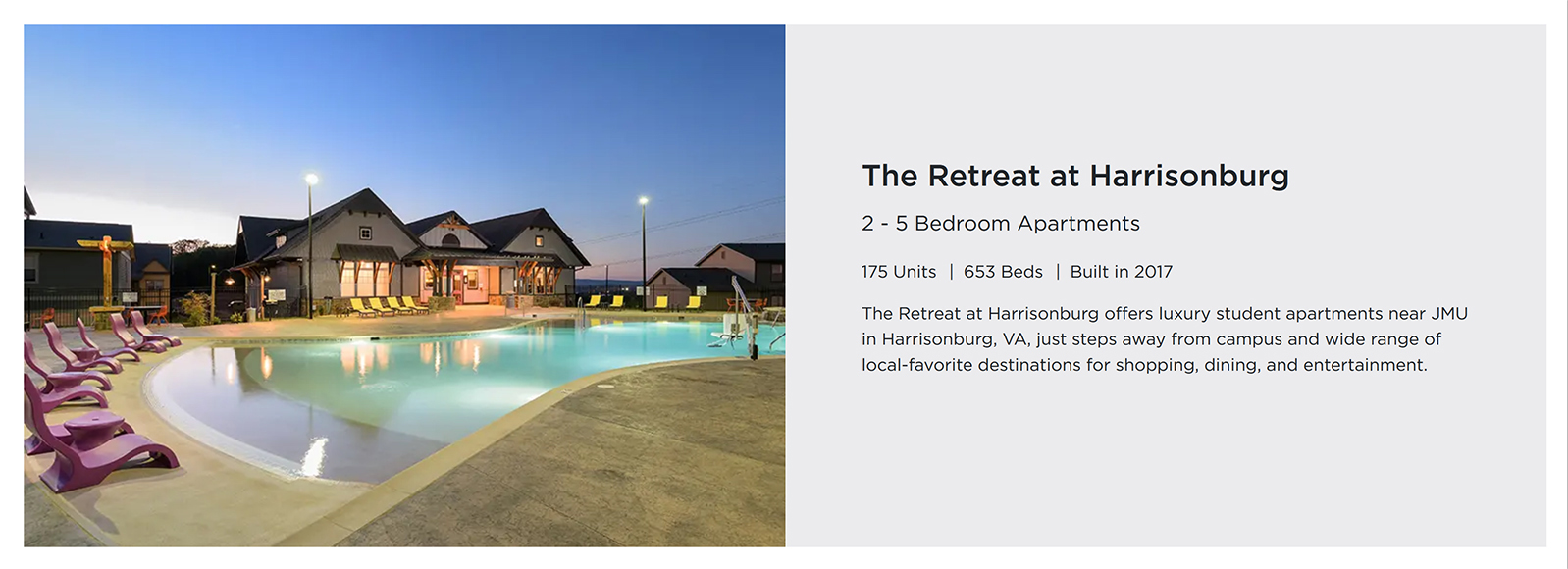 The Retreat at Harrisonburg

2 - 5 Bedroom Apartments

175 Units | 653 Beds | Built in 2017

The Retreat at Harrisonburg offers luxury student apartments near JMU in Harrisonburg, VA, just steps away from campus and wide range of local-favorite destinations for shopping, dining, and entertainment.